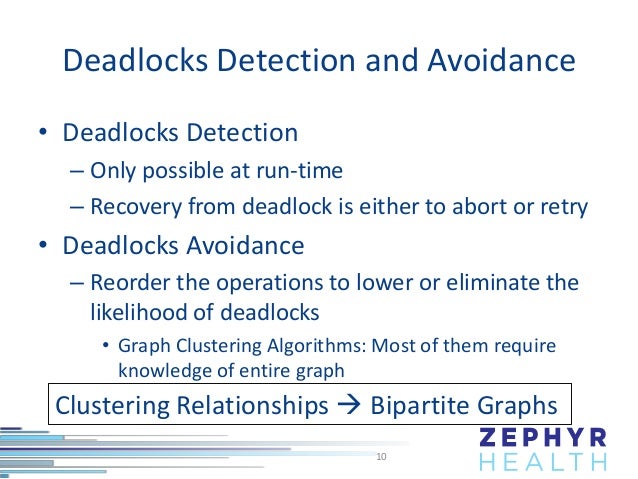 Deadlocks Detection and Avoidance

• Deadlocks Detection
 – Only possible at run-time
 – Recovery from deadlock is either to abort or retry
• Deadlocks Avoidance
 – Reorder the operations to lower or eliminate the likelihood of deadlocks
  • Graph Clustering Algorithms: Most of them require knowledge of entire graph

Clustering Relationships → Bipartite Graphs

10

ZEPHYR HEALTH